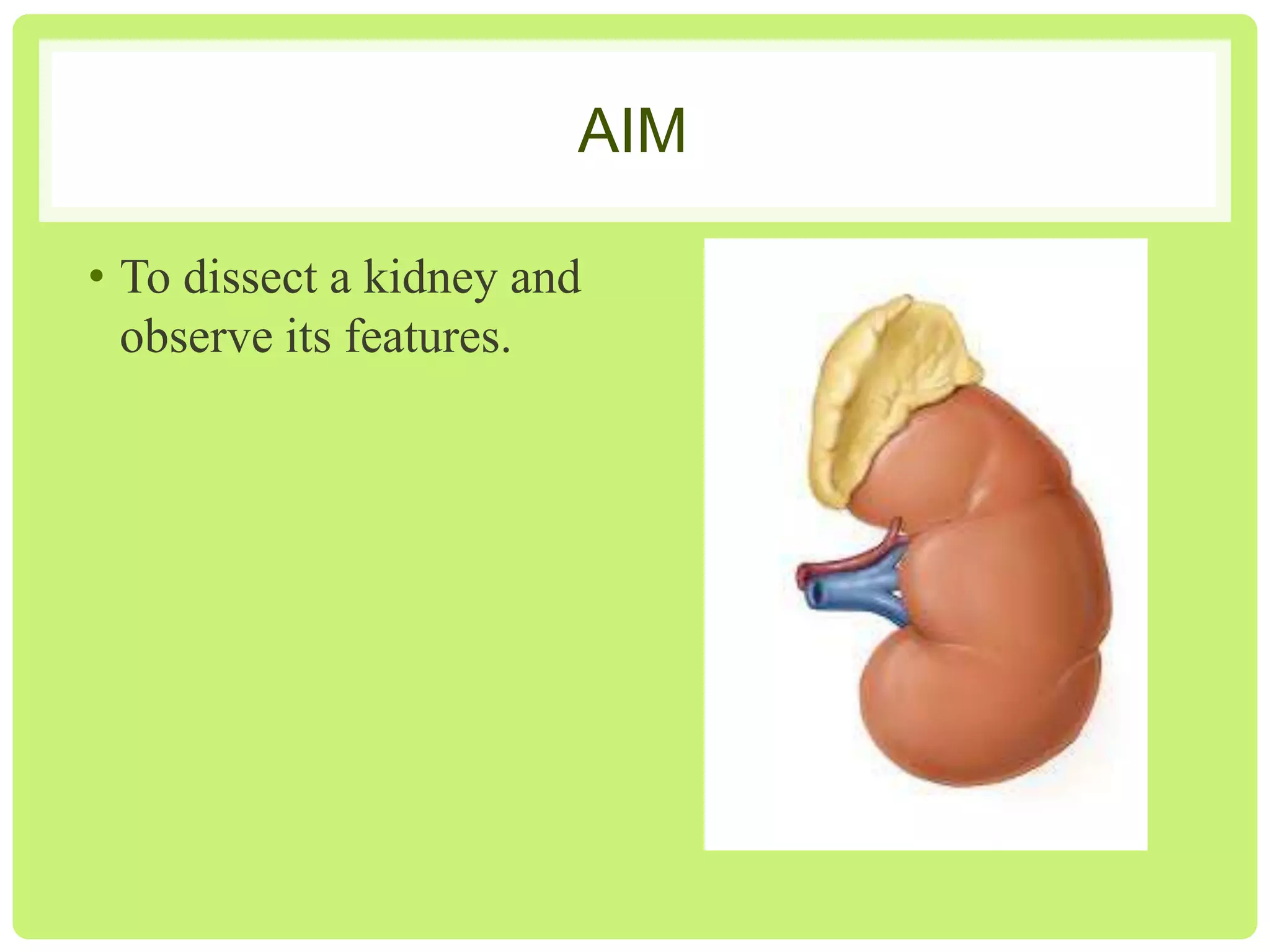 AIM

• To dissect a kidney and observe its features.